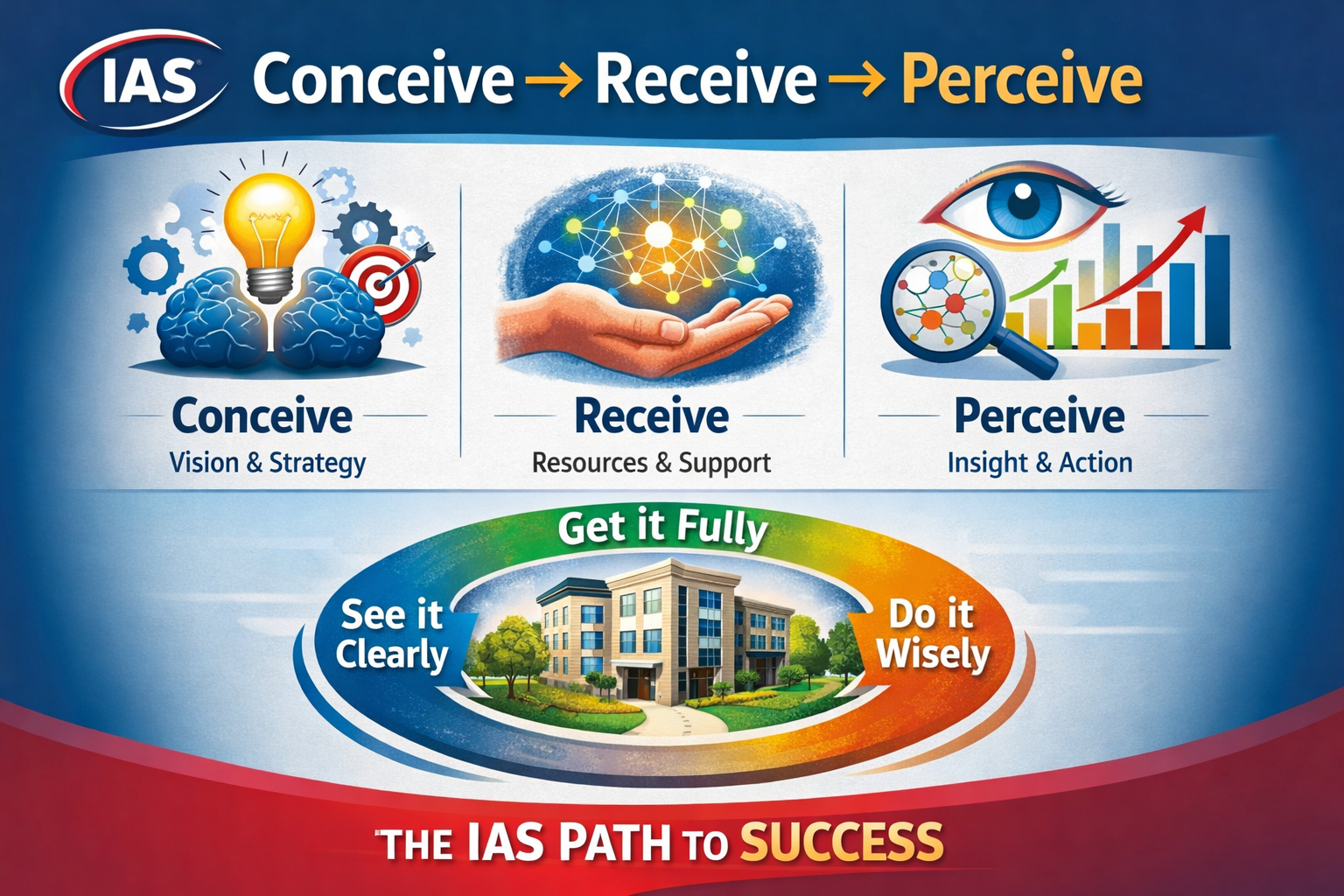 IAS Conceive → Receive → Perceive

Conceive
Vision & Strategy

Receive
Resources & Support

Perceive
Insight & Action

Get it Fully

See it Clearly

Do it Wisely

THE IAS PATH TO SUCCESS